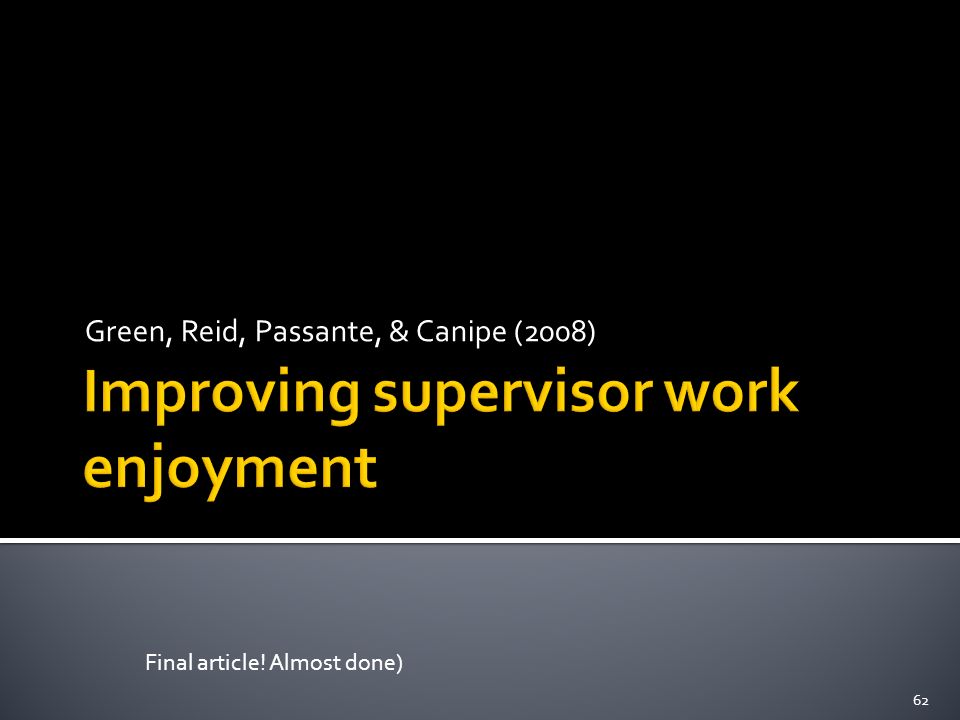 Green, Reid, Passante, & Canipe (2008)

Improving supervisor work enjoyment

Final article! Almost done)

62